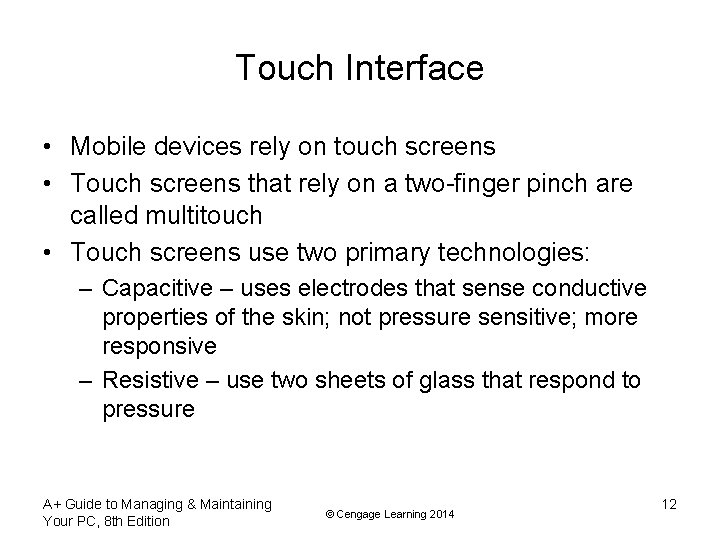 Touch Interface

• Mobile devices rely on touch screens
• Touch screens that rely on a two-finger pinch are called multitouch
• Touch screens use two primary technologies:
  – Capacitive – uses electrodes that sense conductive properties of the skin; not pressure sensitive; more responsive
  – Resistive – use two sheets of glass that respond to pressure

A+ Guide to Managing & Maintaining Your PC, 8th Edition

© Cengage Learning 2014

12